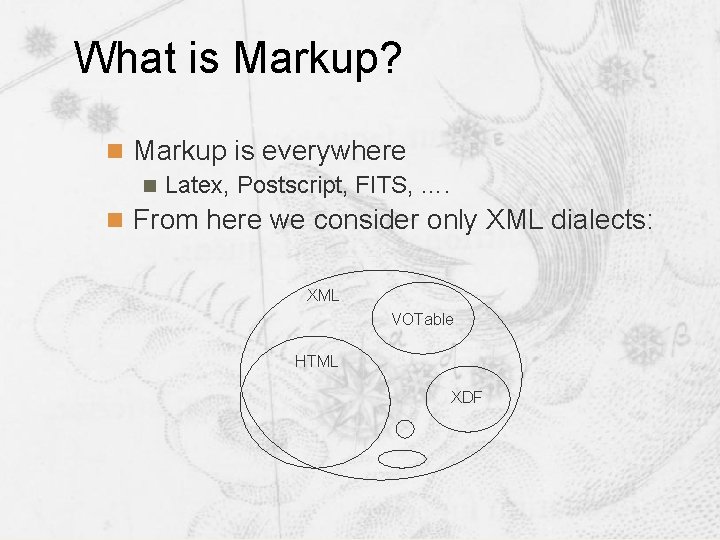 What is Markup?

Markup is everywhere

Latex, Postscript, FITS, ….

From here we consider only XML dialects:

XML

VOTable

HTML

XDF